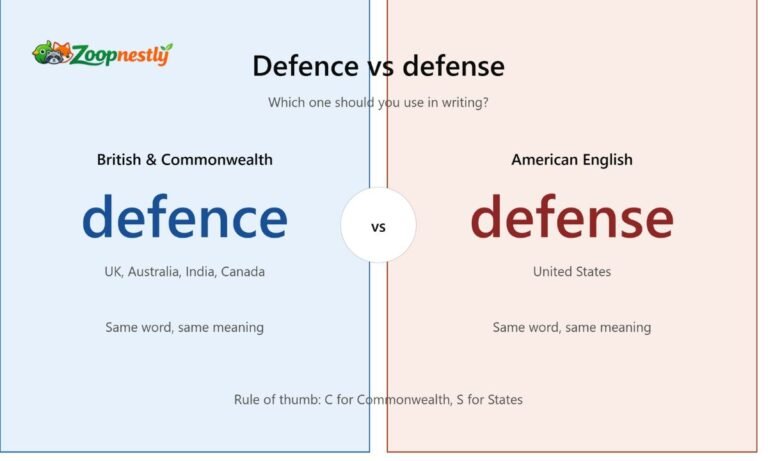 Zoopnestly

Defence vs defense

Which one should you use in writing?

British & Commonwealth

defence

UK, Australia, India, Canada

Same word, same meaning

vs

American English

defense

United States

Same word, same meaning

Rule of thumb: C for Commonwealth, S for States